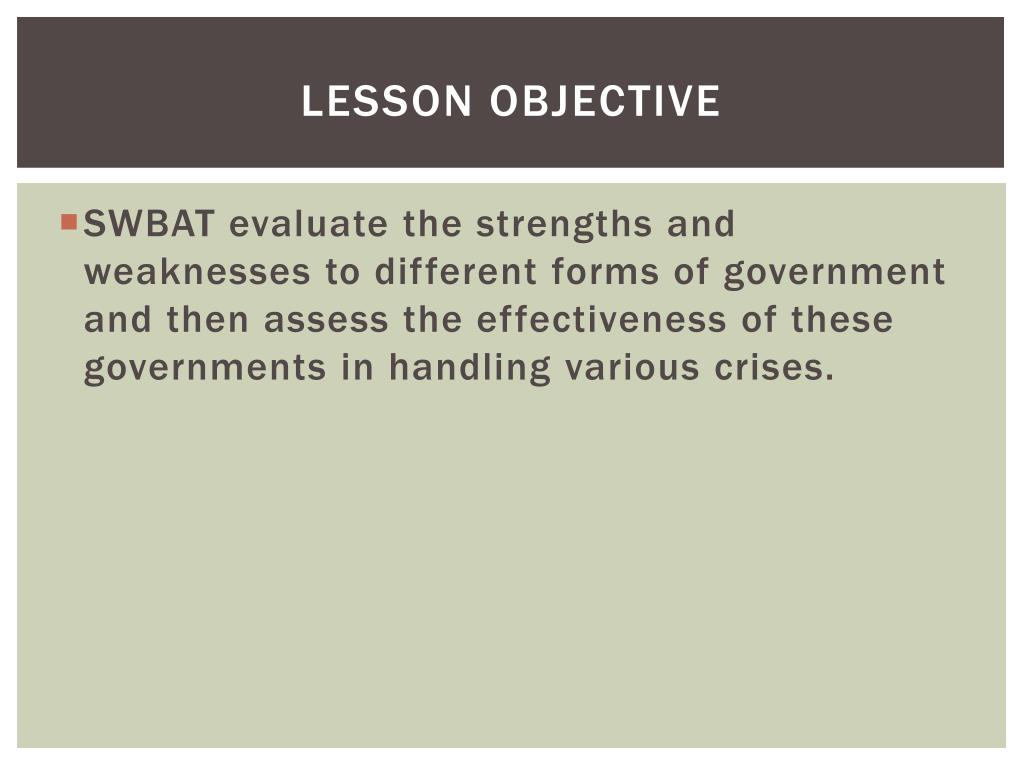 LESSON OBJECTIVE

SWBAT evaluate the strengths and weaknesses to different forms of government and then assess the effectiveness of these governments in handling various crises.